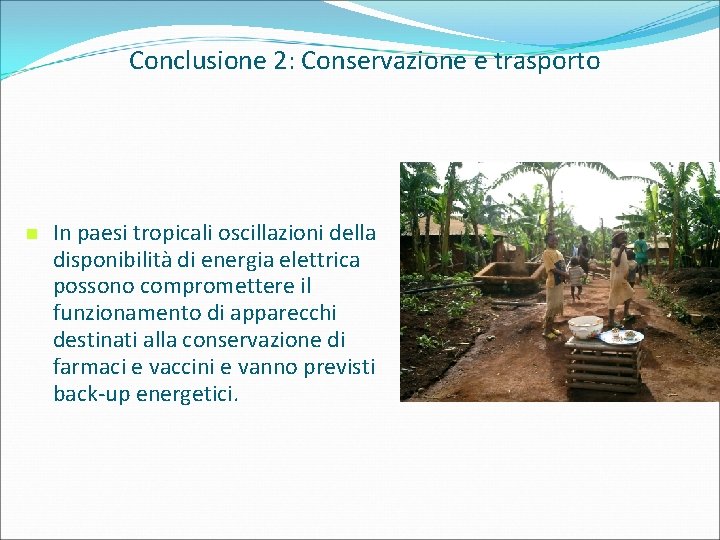 Conclusione 2: Conservazione e trasporto

In paesi tropicali oscillazioni della disponibilità di energia elettrica possono compromettere il funzionamento di apparecchi destinati alla conservazione di farmaci e vaccini e vanno previsti back-up energetici.